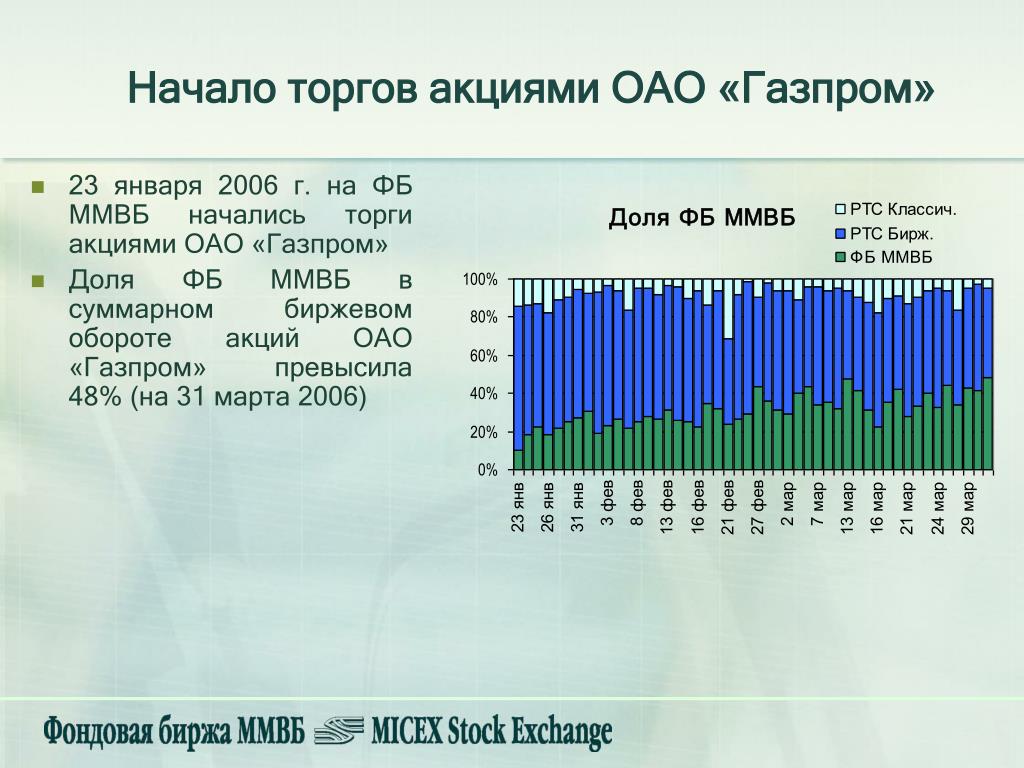 Начало торгов акциями ОАО «Газпром»

23 января 2006 г. на ФБ ММВБ начались торги акциями ОАО «Газпром»

Доля ФБ ММВБ в суммарном биржевом обороте акций ОАО «Газпром» превысила 48% (на 31 марта 2006)

Доля ФБ ММВБ

РТС Классич.
РТС Бирж.
ФБ ММВБ

100%
80%
60%
40%
20%
0%

23 янв
26 янв
31 янв
3 фев
8 фев
13 фев
16 фев
21 фев
27 фев
2 мар
7 мар
13 мар
16 мар
21 мар
24 мар
29 мар

Фондовая биржа ММВБ MICEX Stock Exchange